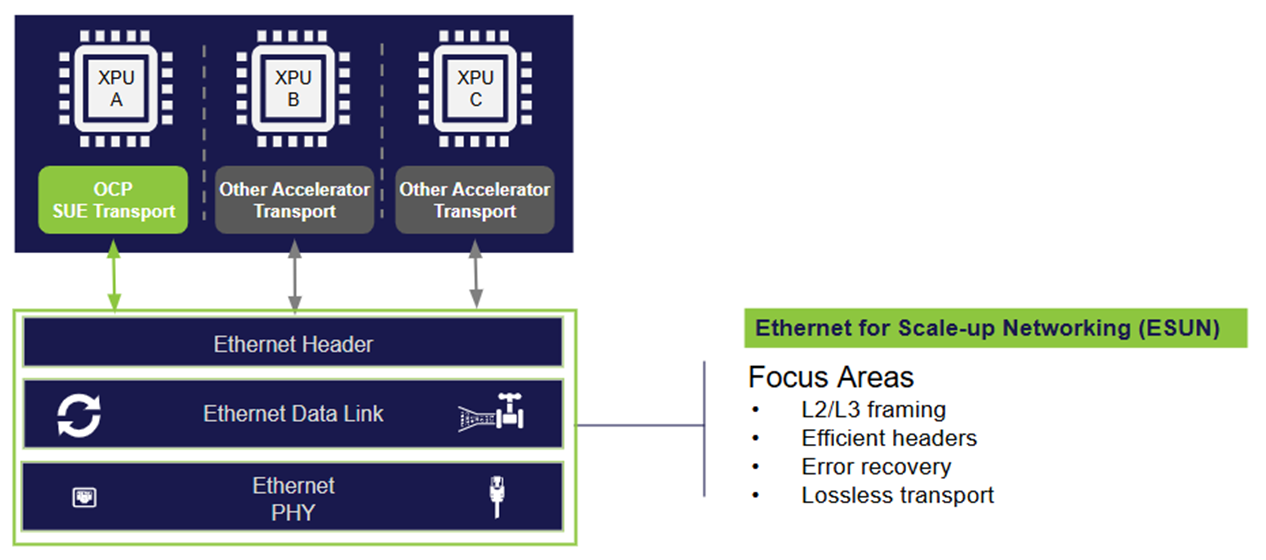 XPU
A

XPU
B

XPU
C

OCP
SUE Transport

Other Accelerator
Transport

Other Accelerator
Transport

Ethernet Header

Ethernet Data Link

Ethernet
PHY

Ethernet for Scale-up Networking (ESUN)

Focus Areas
• L2/L3 framing
• Efficient headers
• Error recovery
• Lossless transport